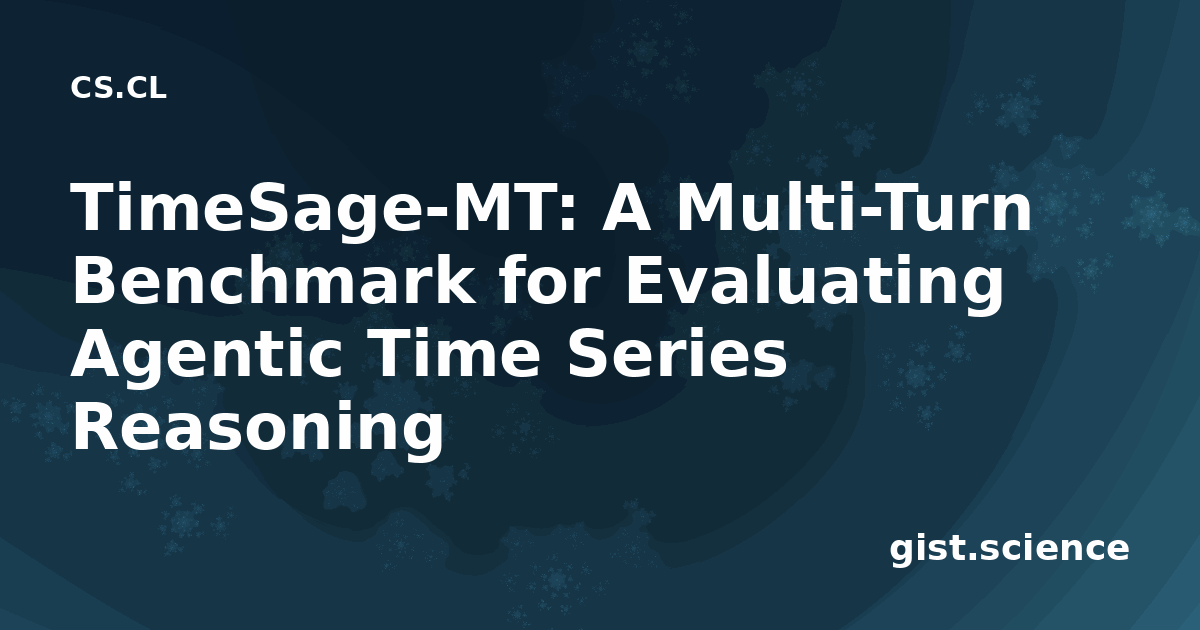 CS.CL

TimeSage-MT: A Multi-Turn Benchmark for Evaluating Agentic Time Series Reasoning

gist.science